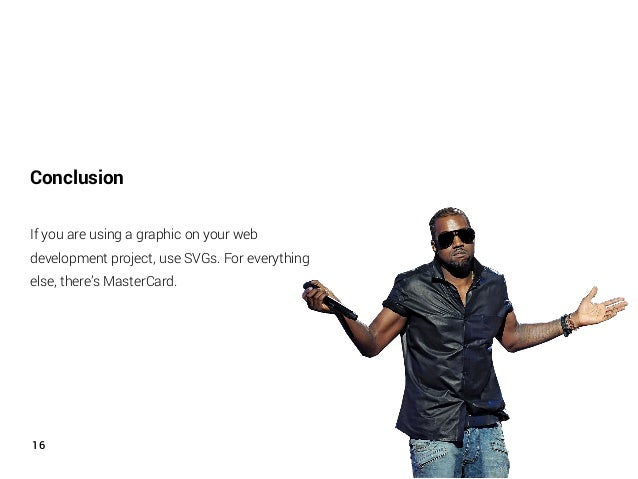 Conclusion

If you are using a graphic on your web development project, use SVGs. For everything else, there's MasterCard.

16